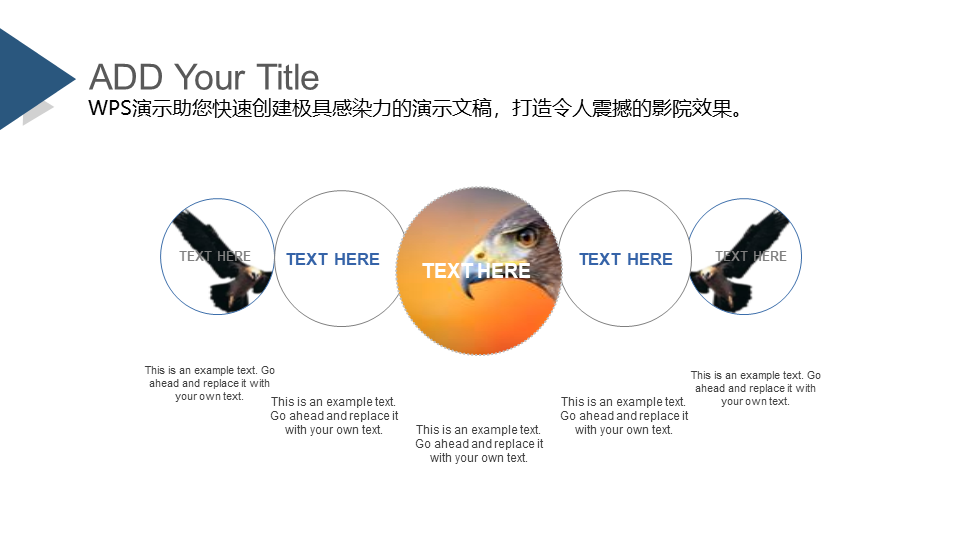 ADD Your Title
WPS演示助您快速创建极具感染力的演示文稿，打造令人震撼的影院效果。

TEXT HERE

TEXT HERE

TEXT HERE

TEXT HERE

TEXT HERE

This is an example text. Go ahead and replace it with your own text.

This is an example text. Go ahead and replace it with your own text.

This is an example text. Go ahead and replace it with your own text.

This is an example text. Go ahead and replace it with your own text.

This is an example text. Go ahead and replace it with your own text.